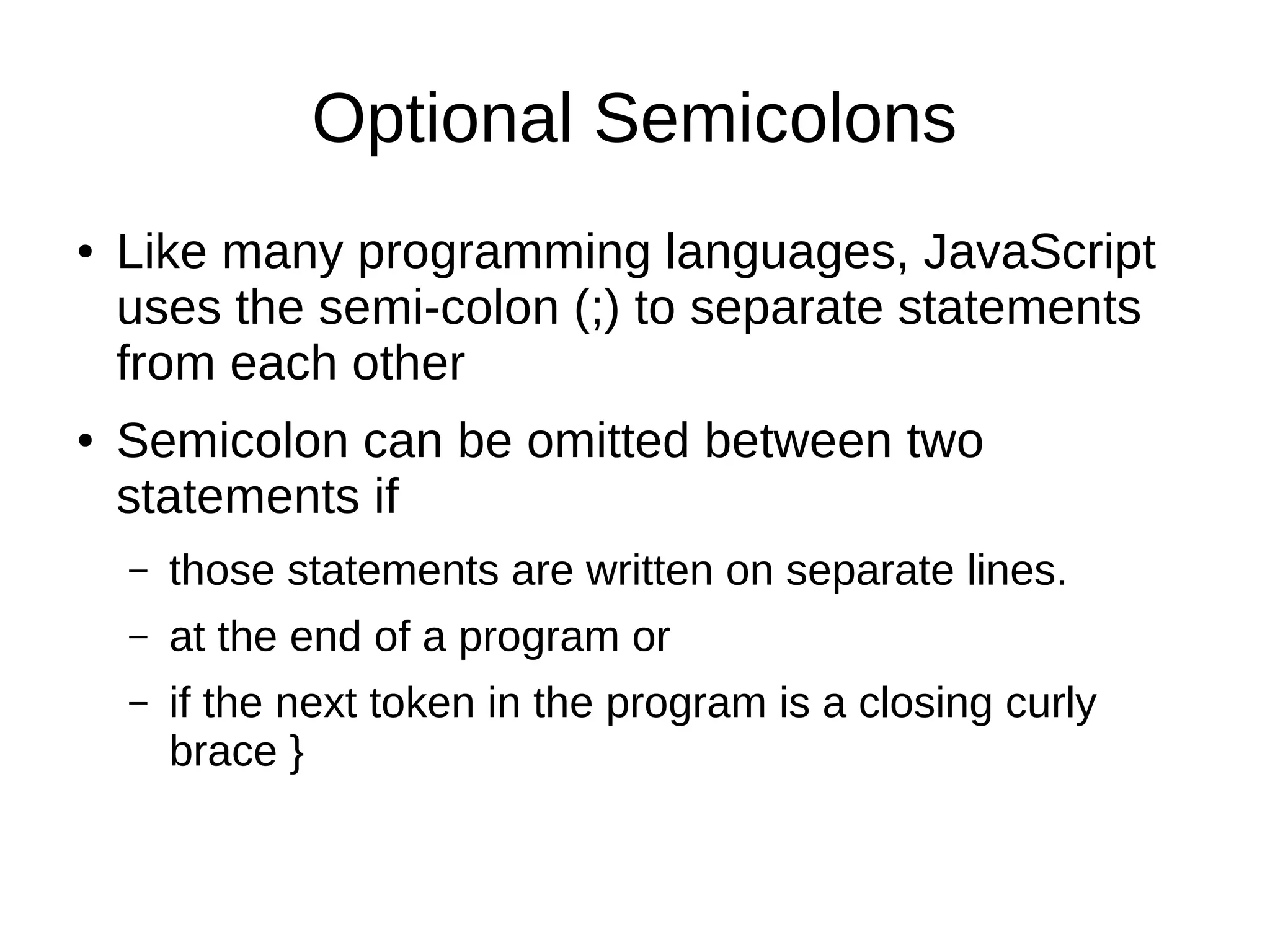 Optional Semicolons

• Like many programming languages, JavaScript uses the semi-colon (;) to separate statements from each other

• Semicolon can be omitted between two statements if

– those statements are written on separate lines.

– at the end of a program or

– if the next token in the program is a closing curly brace }